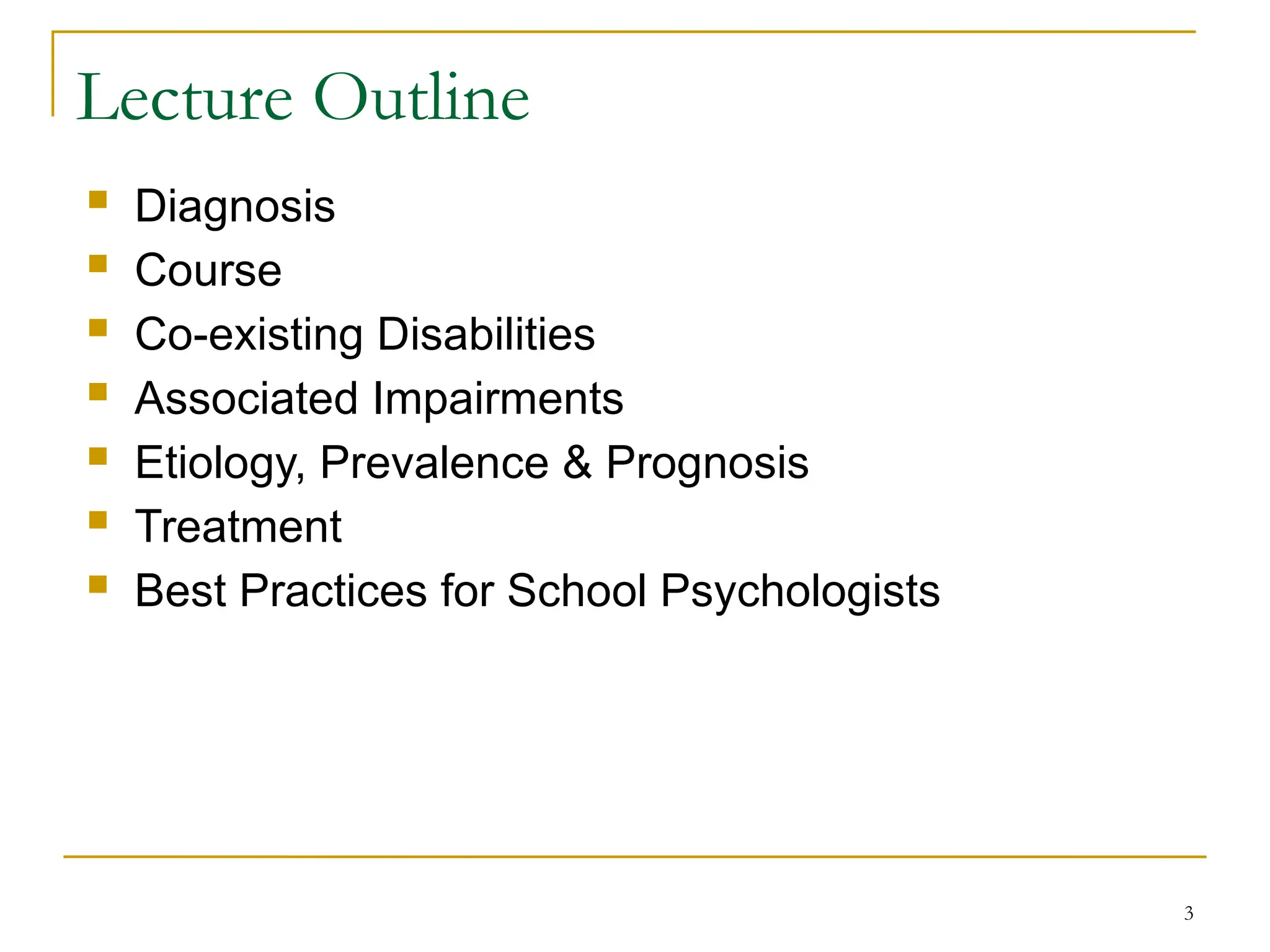 Lecture Outline

- Diagnosis
- Course
- Co-existing Disabilities
- Associated Impairments
- Etiology, Prevalence & Prognosis
- Treatment
- Best Practices for School Psychologists

3